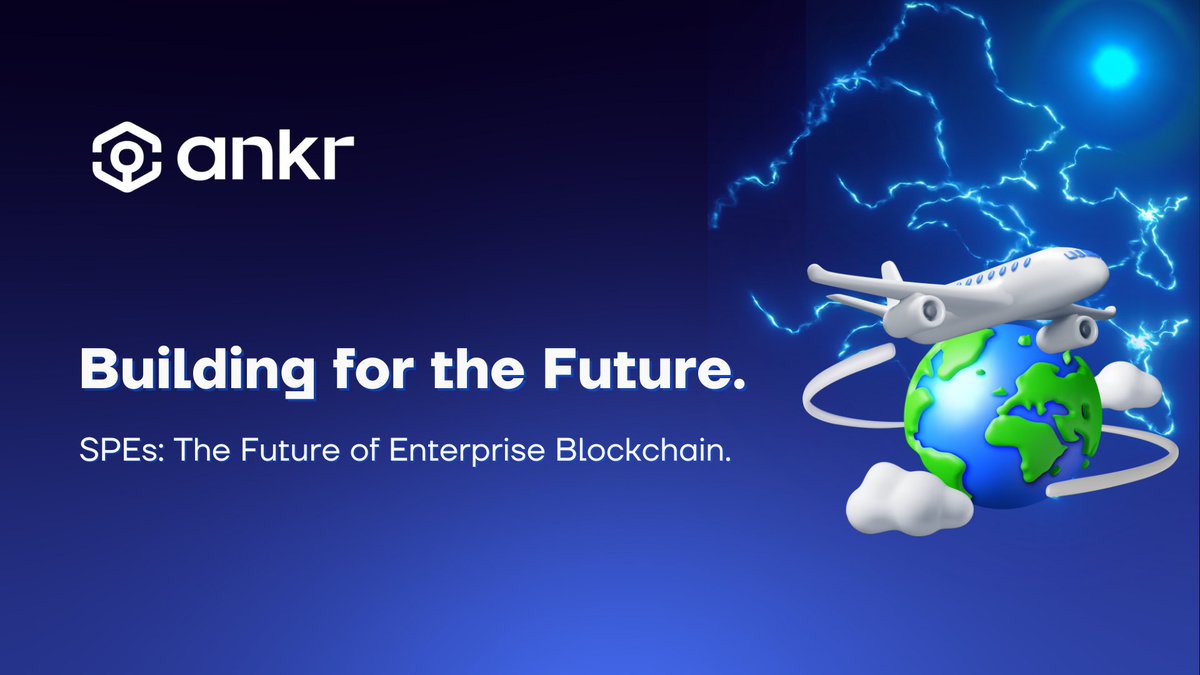 ankr

Building for the Future.

SPEs: The Future of Enterprise Blockchain.